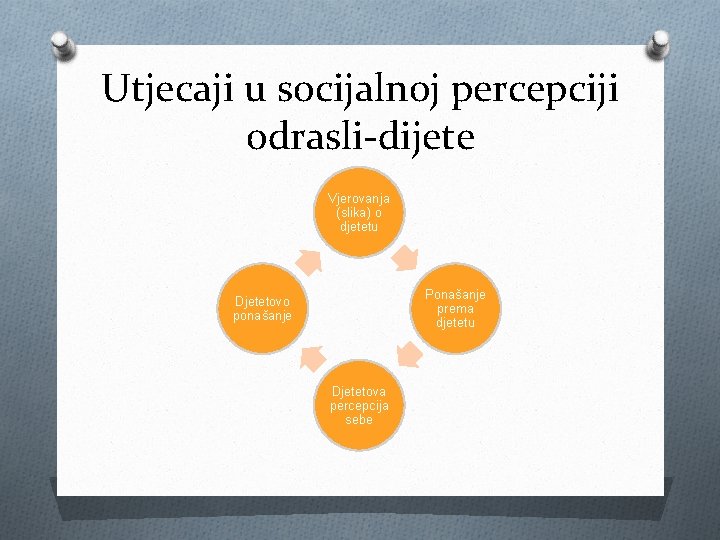 Utjecaji u socijalnoj percepciji odrasli-dijete

Vjerovanja (slika) o djetetu

Ponašanje prema djetetu

Djetetova percepcija sebe

Djetetovo ponašanje